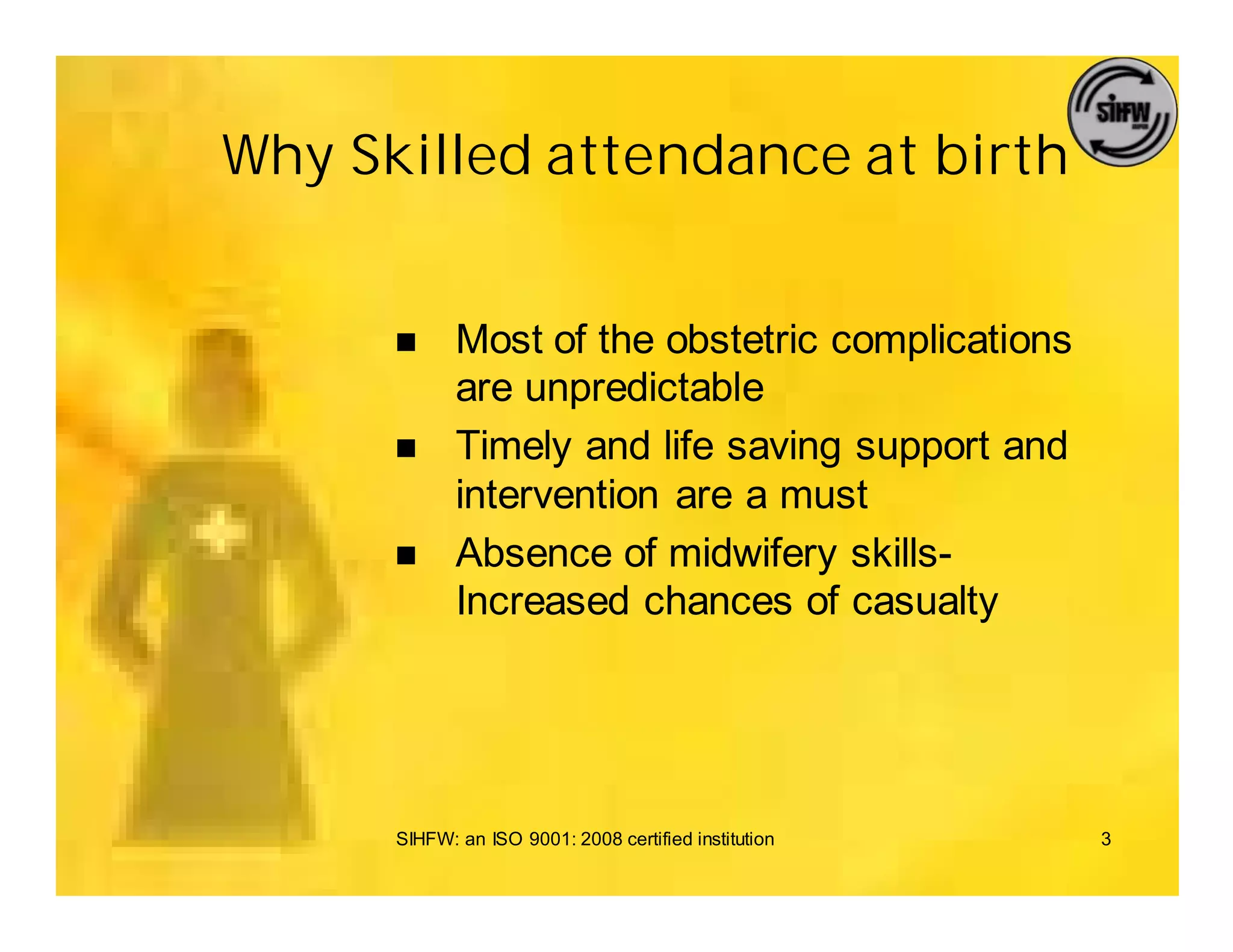 SIHFW

Why Skilled attendance at birth

■ Most of the obstetric complications are unpredictable

■ Timely and life saving support and intervention are a must

■ Absence of midwifery skills- Increased chances of casualty

SIHFW: an ISO 9001: 2008 certified institution

3